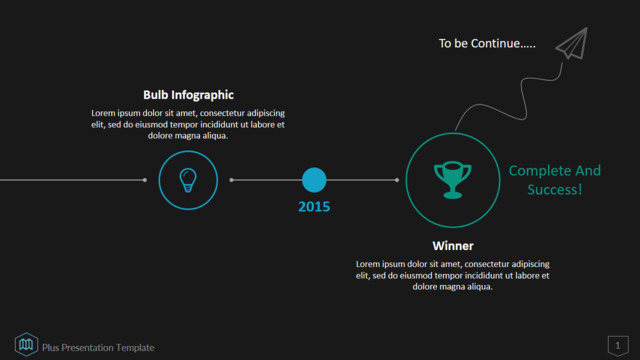 To be Continue.....

Bulb Infographic

Lorem ipsum dolor sit amet, consectetur adipiscing elit, sed do eiusmod tempor incididunt ut labore et dolore magna aliqua.

2015

Complete And Success!

Winner

Lorem ipsum dolor sit amet, consectetur adipiscing elit, sed do eiusmod tempor incididunt ut labore et dolore magna aliqua.

Plus Presentation Template

1